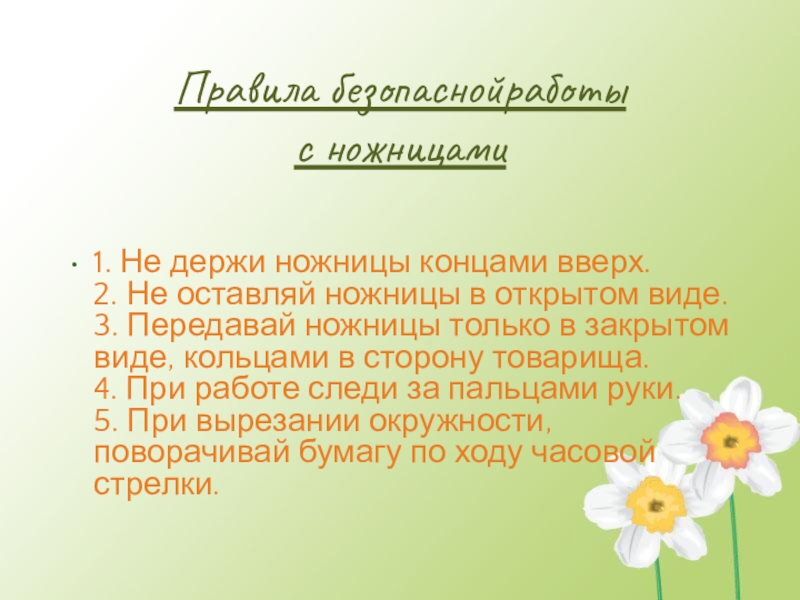 Правила безопаснойработы
с ножницами

• 1. Не держи ножницы концами вверх.
2. Не оставляй ножницы в открытом виде.
3. Передавай ножницы только в закрытом виде, кольцами в сторону товарища.
4. При работе следи за пальцами руки.
5. При вырезании окружности, поворачивай бумагу по ходу часовой стрелки.